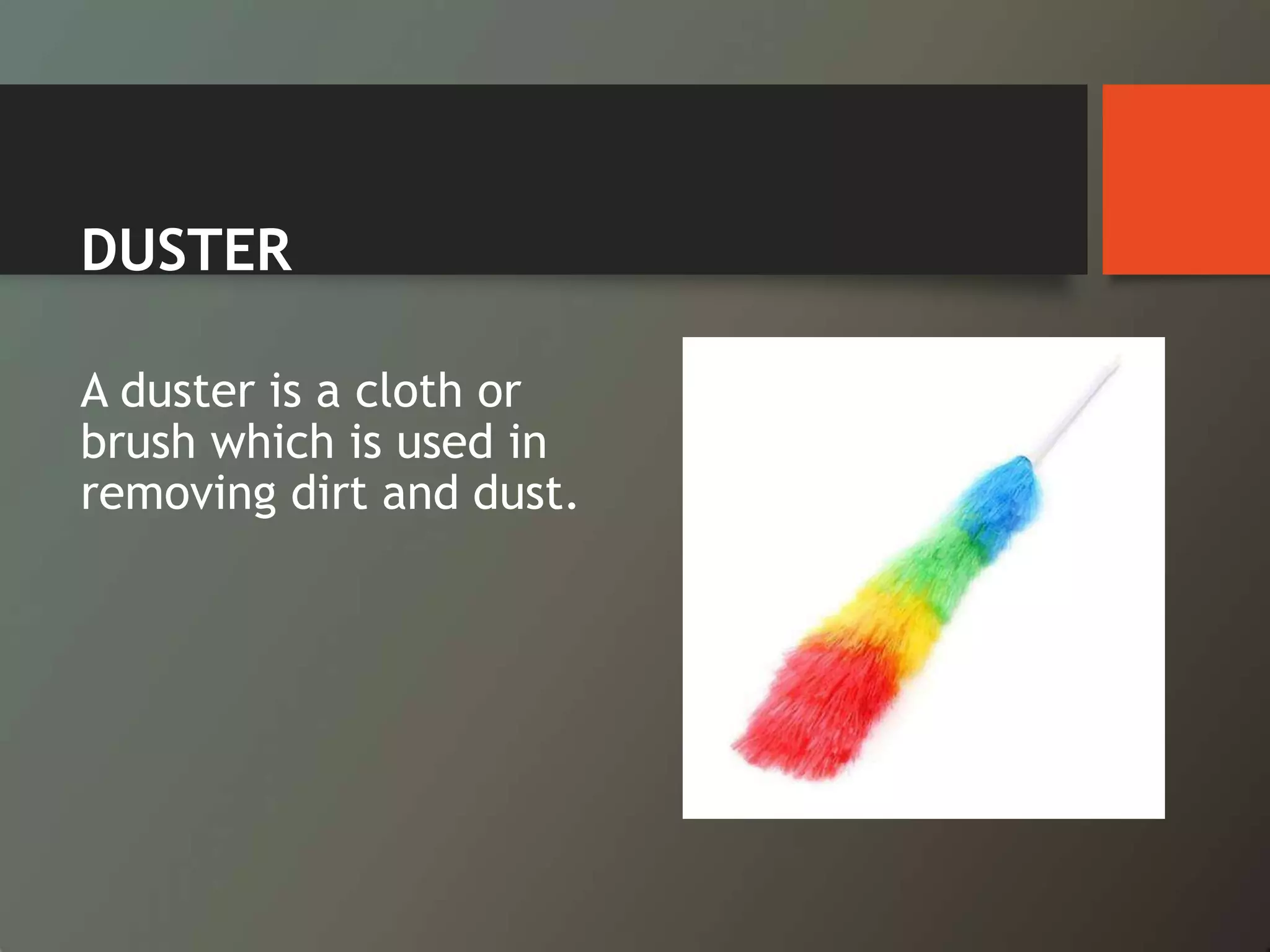 DUSTER

A duster is a cloth or brush which is used in removing dirt and dust.